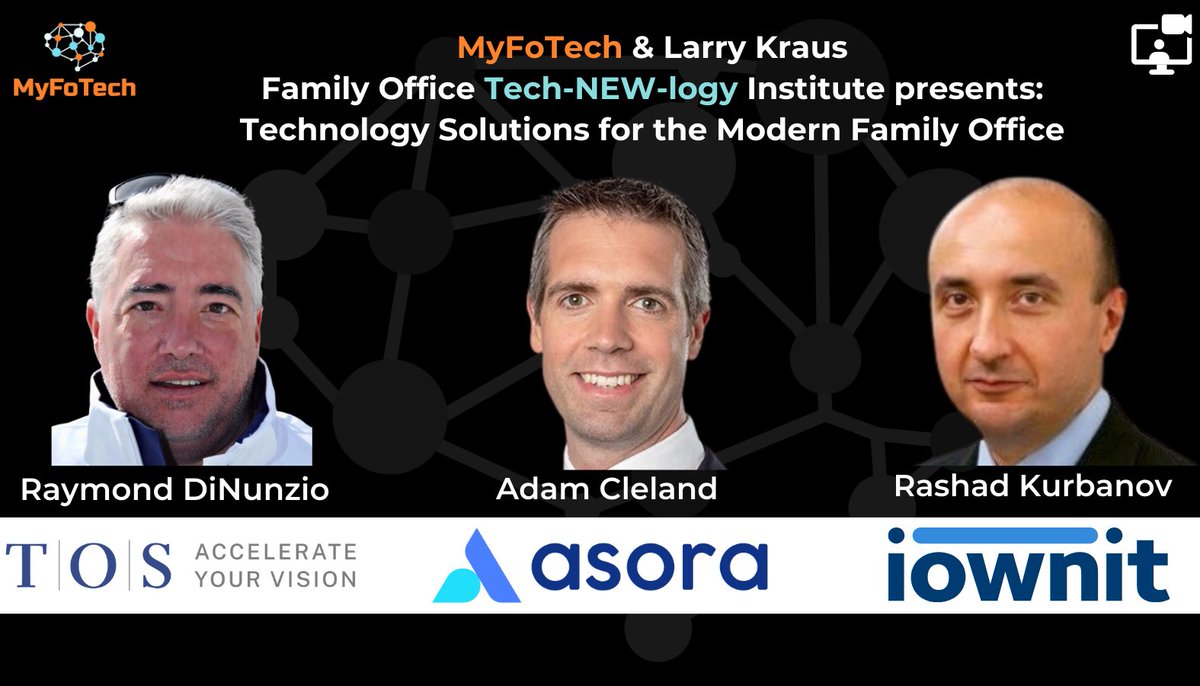 MyFoTech

MyFoTech & Larry Kraus
Family Office Tech-NEW-logy Institute presents:
Technology Solutions for the Modern Family Office

Raymond DiNunzio

Adam Cleland

Rashad Kurbanov

T | O | S ACCELERATE YOUR VISION

asora

iownit